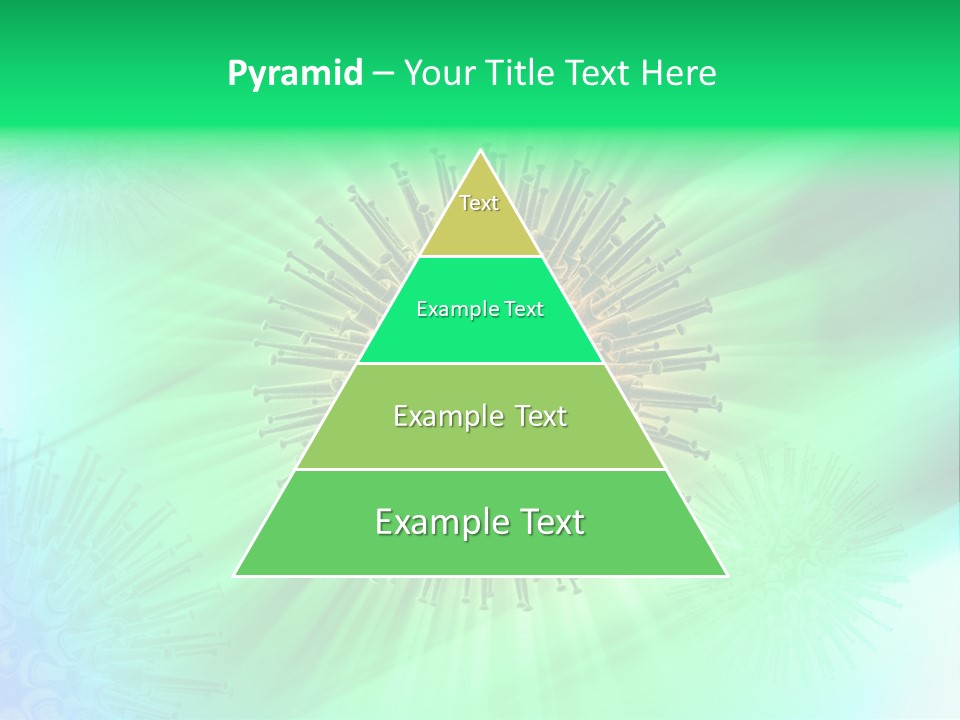 Pyramid – Your Title Text Here

Text

Example Text

Example Text

Example Text